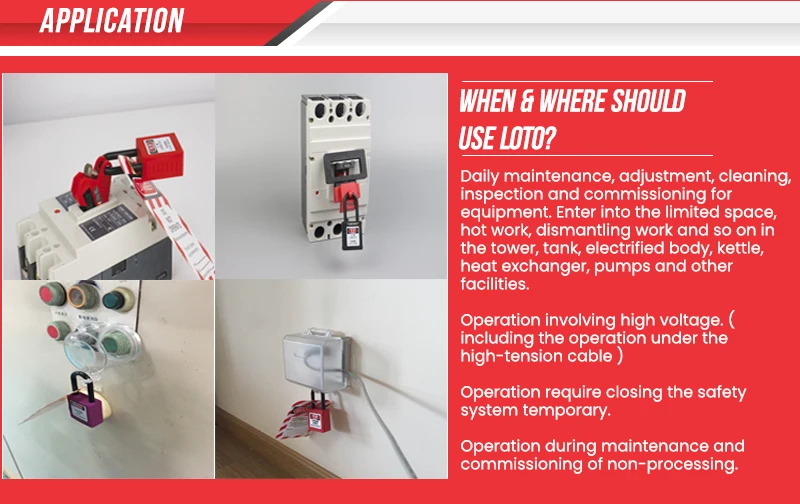 APPLICATION

WHEN & WHERE SHOULD USE LOTO?

Daily maintenance, adjustment, cleaning, inspection and commissioning for equipment. Enter into the limited space, hot work, dismantling work and so on in the tower, tank, electrified body, kettle, heat exchanger, pumps and other facilities.

Operation involving high voltage. ( including the operation under the high-tension cable )

Operation require closing the safety system temporary.

Operation during maintenance and commissioning of non-processing.